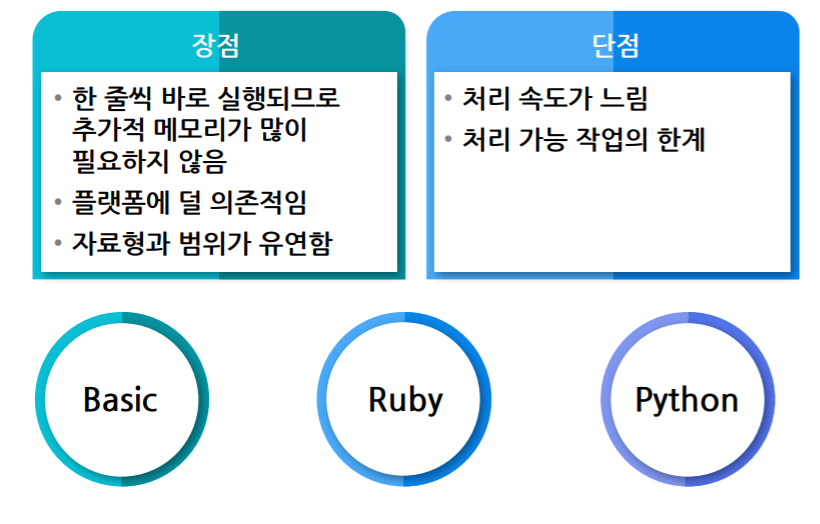 장점

• 한 줄씩 바로 실행되므로 추가적 메모리가 많이 필요하지 않음
• 플랫폼에 덜 의존적임
• 자료형과 범위가 유연함

단점

• 처리 속도가 느림
• 처리 가능 작업의 한계

Basic

Ruby

Python